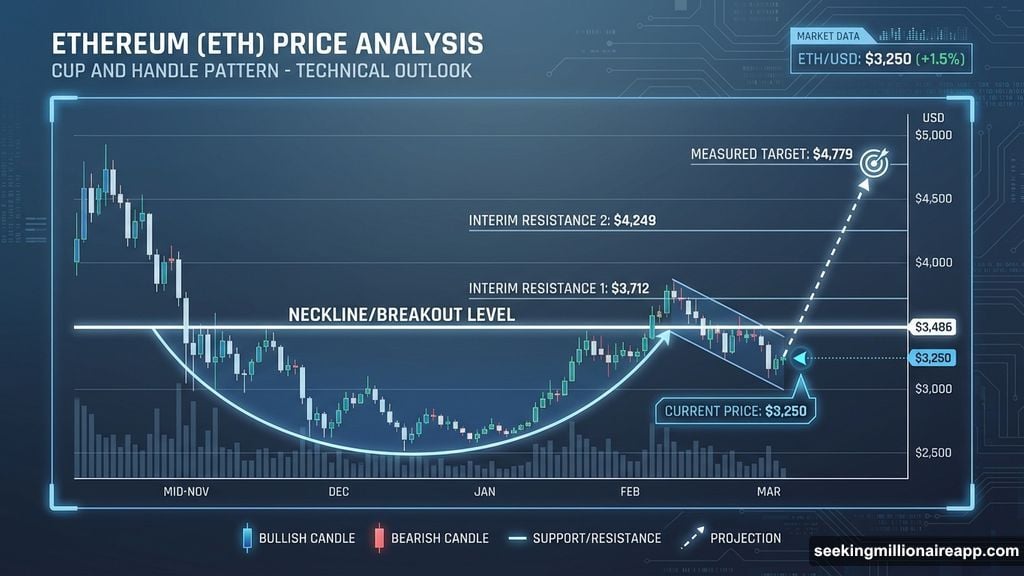 ETHEREUM (ETH) PRICE ANALYSIS
CUP AND HANDLE PATTERN - TECHNICAL OUTLOOK

MARKET DATA
ETH/USD: $3,250 (+1.5%)

USD
$5,000
$4,500
$4,000
$3,486
$3,250
$3,000
$2,500

MEASURED TARGET: $4,779
INTERIM RESISTANCE 2: $4,249
INTERIM RESISTANCE 1: $3,712
NECKLINE/BREAKOUT LEVEL
CURRENT PRICE: $3,250

MID-NOV
DEC
JAN
FEB
MAR

BULLISH CANDLE
BEARISH CANDLE
SUPPORT/RESISTANCE
PROJECTION

seekingmillionaireapp.com